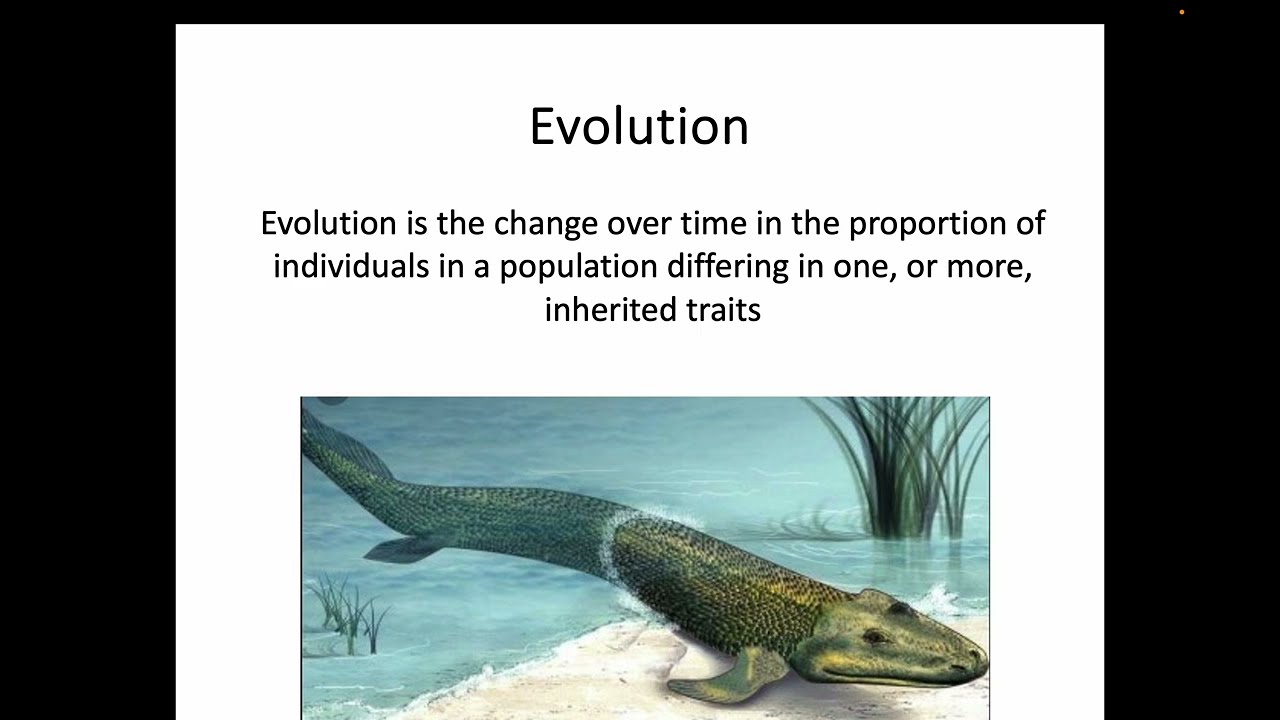 Evolution

Evolution is the change over time in the proportion of individuals in a population differing in one, or more, inherited traits